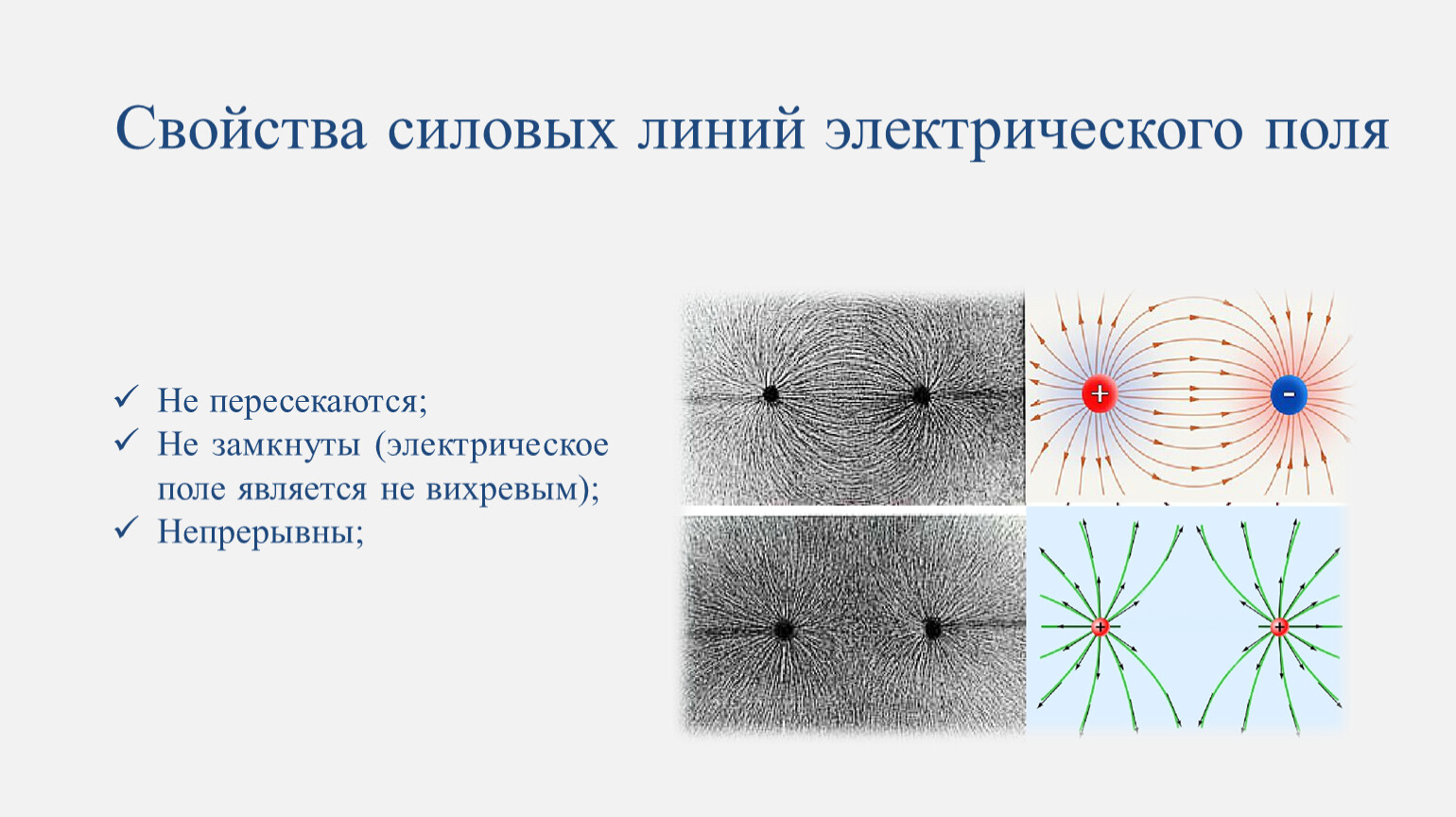 Свойства силовых линий электрического поля

✓ Не пересекаются;
✓ Не замкнуты (электрическое поле является не вихревым);
✓ Непрерывны;

+ -

+ +